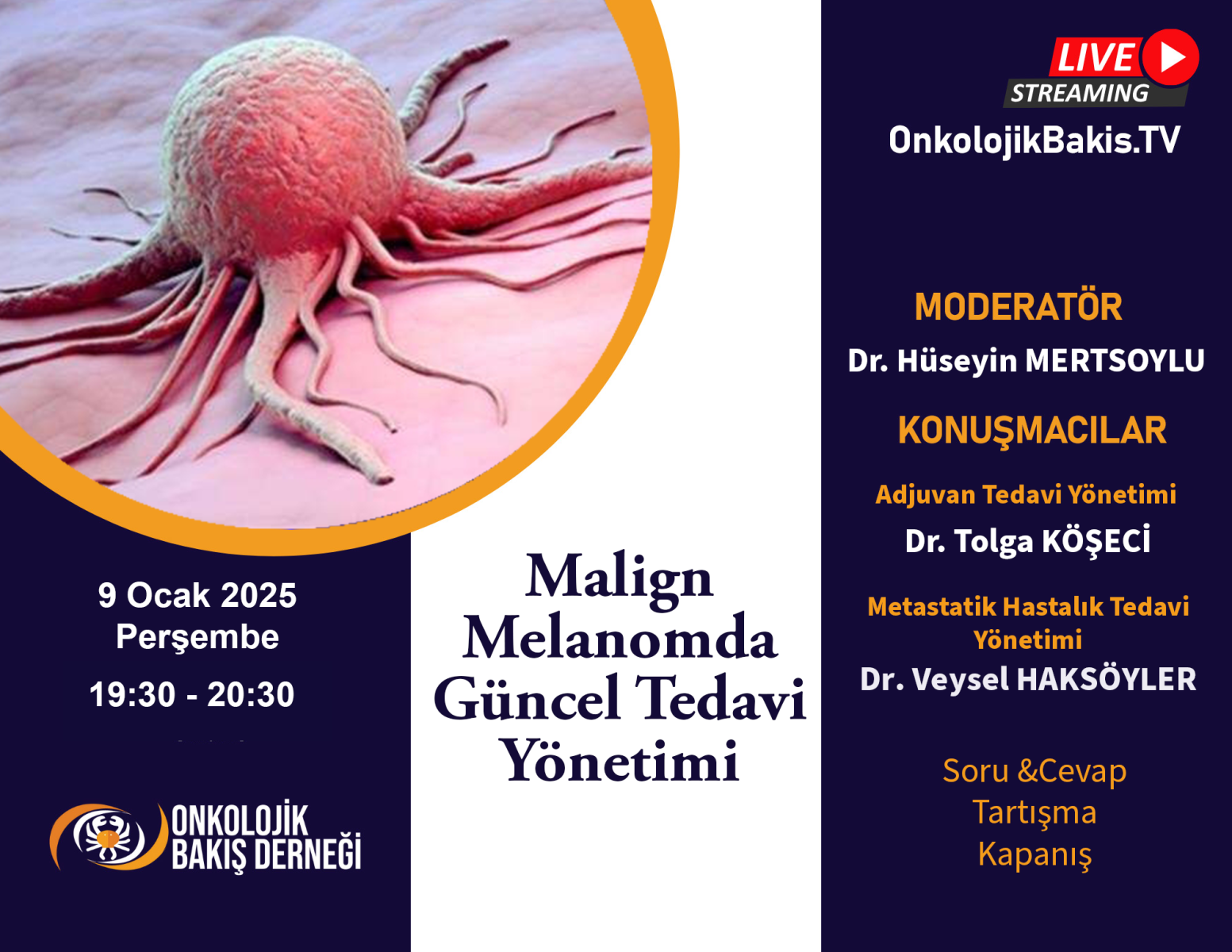 9 Ocak 2025
Perşembe
19:30 - 20:30

ONKOLOJİK
BAKIŞ DERNEĞİ

Malign
Melanomda
Güncel Tedavi
Yönetimi

LIVE
STREAMING
OnkolojikBakis.TV

MODERATÖR
Dr. Hüseyin MERTSOYLU

KONUŞMACILAR

Adjuvan Tedavi Yönetimi
Dr. Tolga KÖŞECİ

Metastatik Hastalık Tedavi Yönetimi
Dr. Veysel HAKSÖYLER

Soru &Cevap
Tartışma
Kapanış